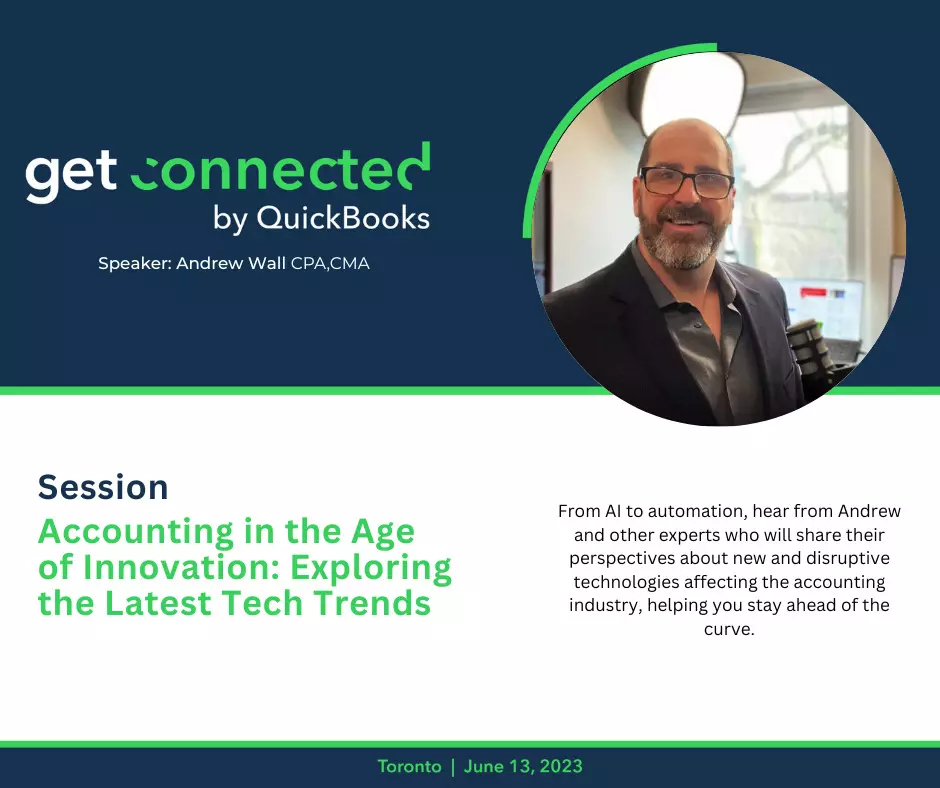 get connected
by QuickBooks

Speaker: Andrew Wall CPA,CMA

Session
Accounting in the Age of Innovation: Exploring the Latest Tech Trends

From AI to automation, hear from Andrew and other experts who will share their perspectives about new and disruptive technologies affecting the accounting industry, helping you stay ahead of the curve.

Toronto | June 13, 2023